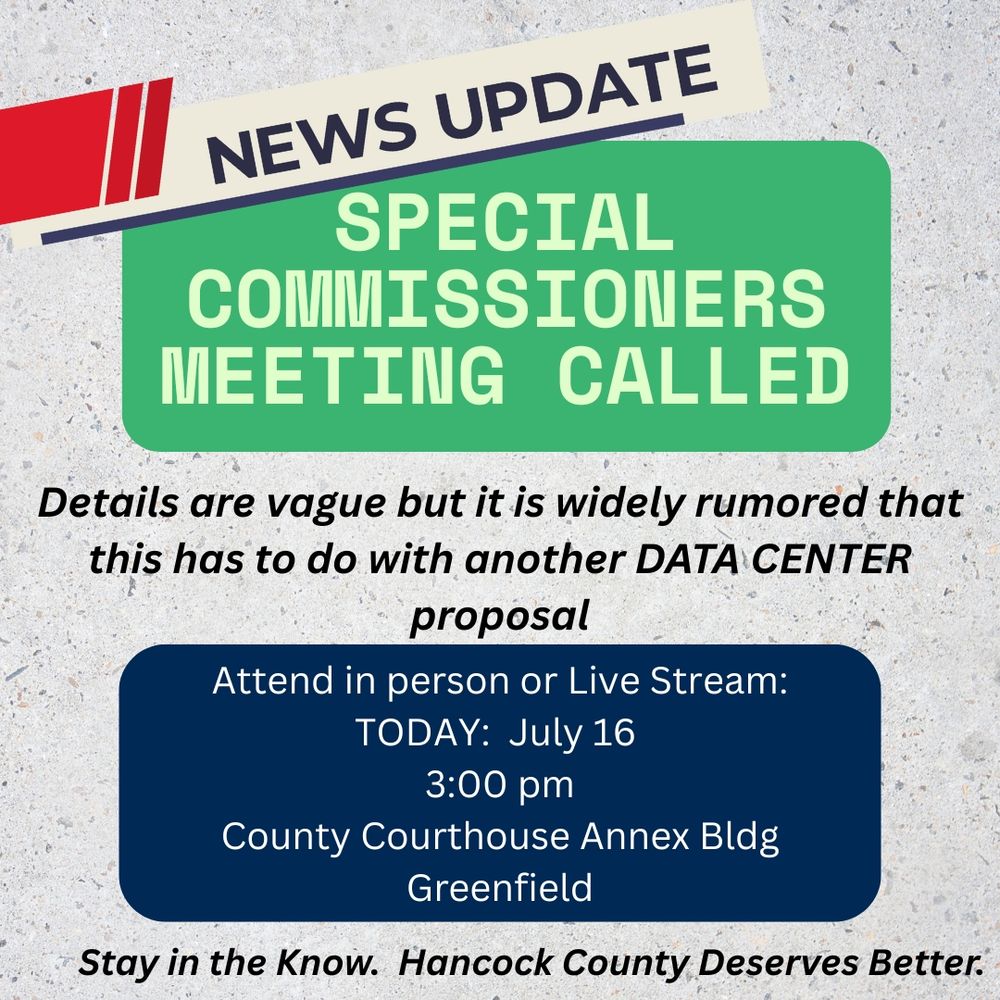 NEWS UPDATE

SPECIAL COMMISSIONERS MEETING CALLED

Details are vague but it is widely rumored that this has to do with another DATA CENTER proposal

Attend in person or Live Stream:
TODAY: July 16
3:00 pm
County Courthouse Annex Bldg
Greenfield

Stay in the Know. Hancock County Deserves Better.